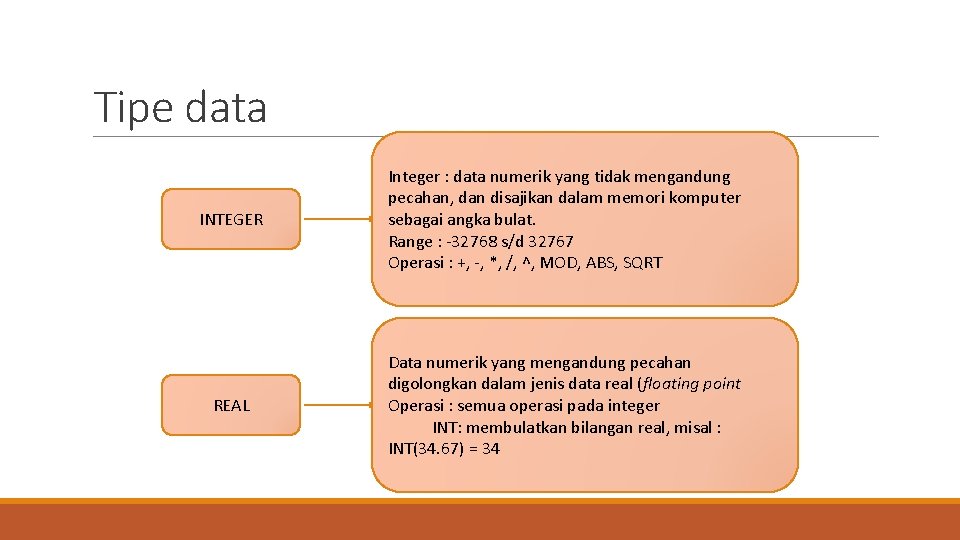 Tipe data

INTEGER

Integer : data numerik yang tidak mengandung pecahan, dan disajikan dalam memori komputer sebagai angka bulat.
Range : -32768 s/d 32767
Operasi : +, -, *, /, ^, MOD, ABS, SQRT

REAL

Data numerik yang mengandung pecahan digolongkan dalam jenis data real (floating point
Operasi : semua operasi pada integer
INT: membulatkan bilangan real, misal : INT(34.67) = 34